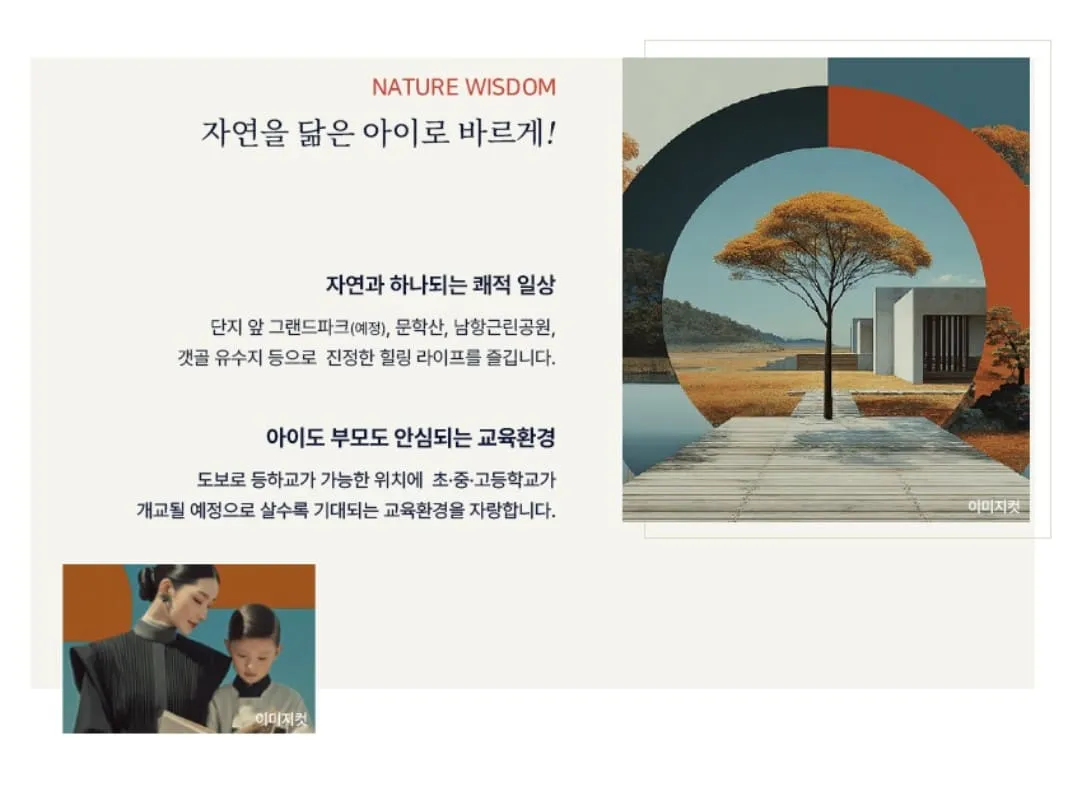 NATURE WISDOM

자연을 닮은 아이로 바르게!

자연과 하나되는 쾌적 일상

단지 앞 그랜드파크(예정), 문학산, 남항근린공원, 갯골 유수지 등으로 진정한 힐링 라이프를 즐깁니다.

아이도 부모도 안심되는 교육환경

도보로 등하교가 가능한 위치에 초·중·고등학교가 개교될 예정으로 살수록 기대되는 교육환경을 자랑합니다.

이미지컷

이미지컷